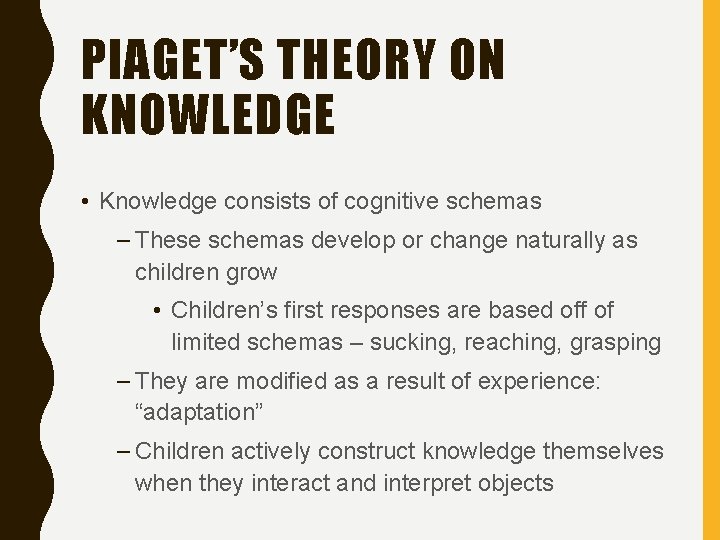 PIAGET'S THEORY ON KNOWLEDGE

• Knowledge consists of cognitive schemas

– These schemas develop or change naturally as children grow

• Children's first responses are based off of limited schemas – sucking, reaching, grasping

– They are modified as a result of experience: "adaptation"

– Children actively construct knowledge themselves when they interact and interpret objects